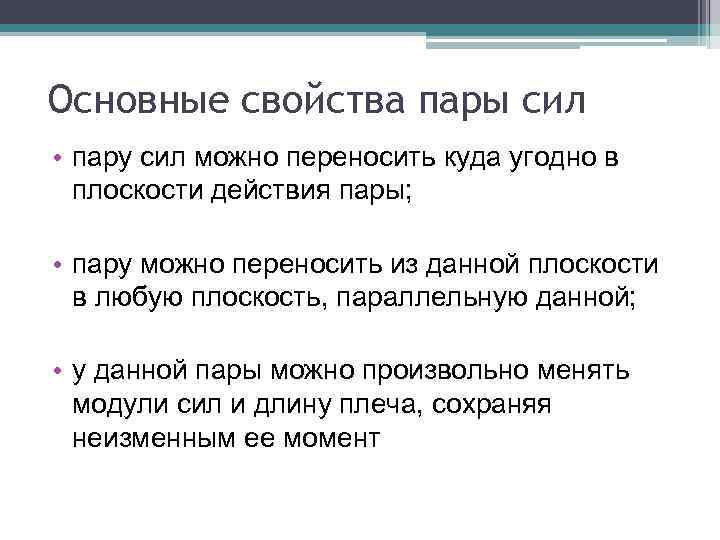 Основные свойства пары сил

• пару сил можно переносить куда угодно в плоскости действия пары;

• пару можно переносить из данной плоскости в любую плоскость, параллельную данной;

• у данной пары можно произвольно менять модули сил и длину плеча, сохраняя неизменным ее момент